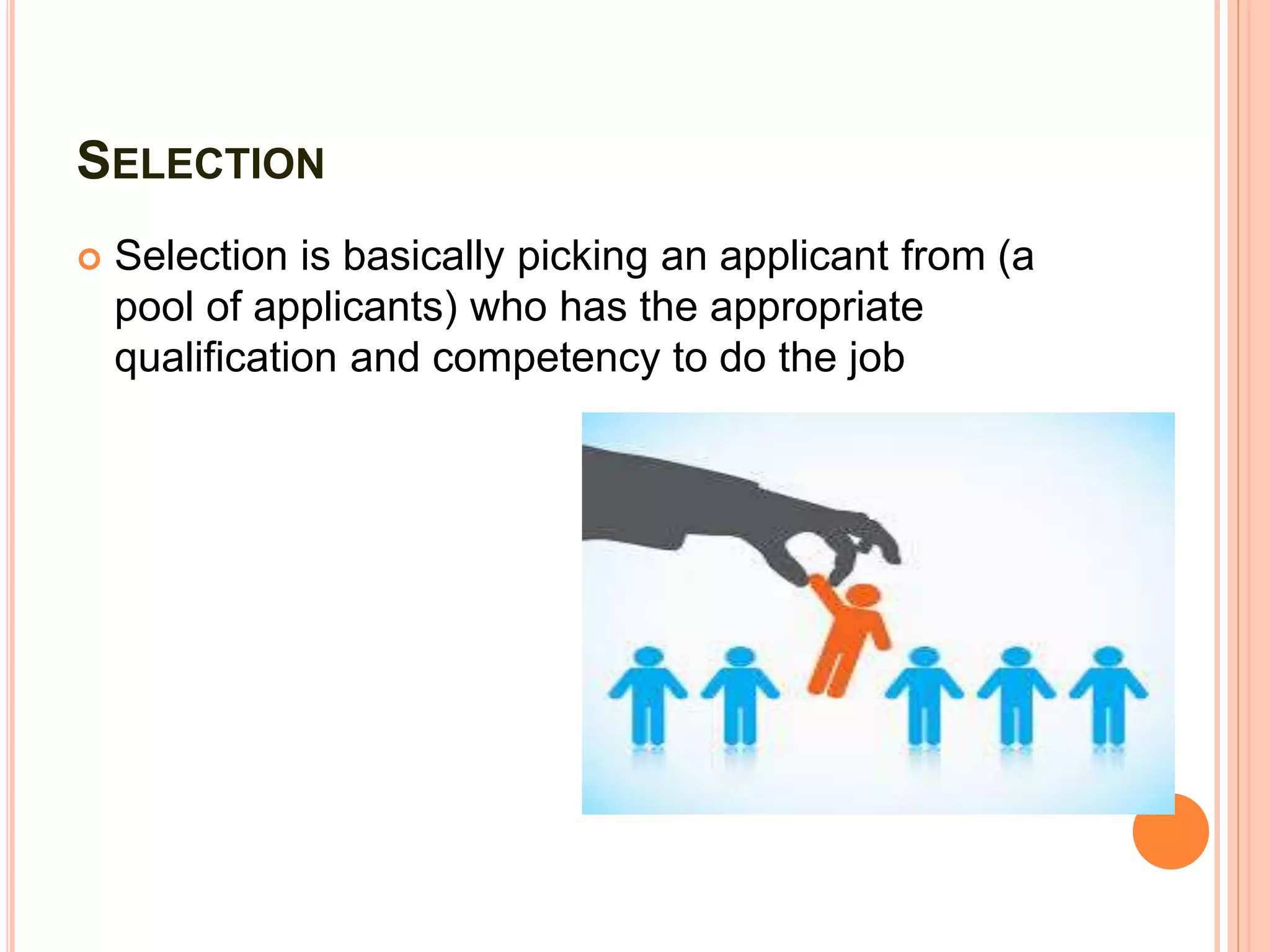 SELECTION

Selection is basically picking an applicant from (a pool of applicants) who has the appropriate qualification and competency to do the job